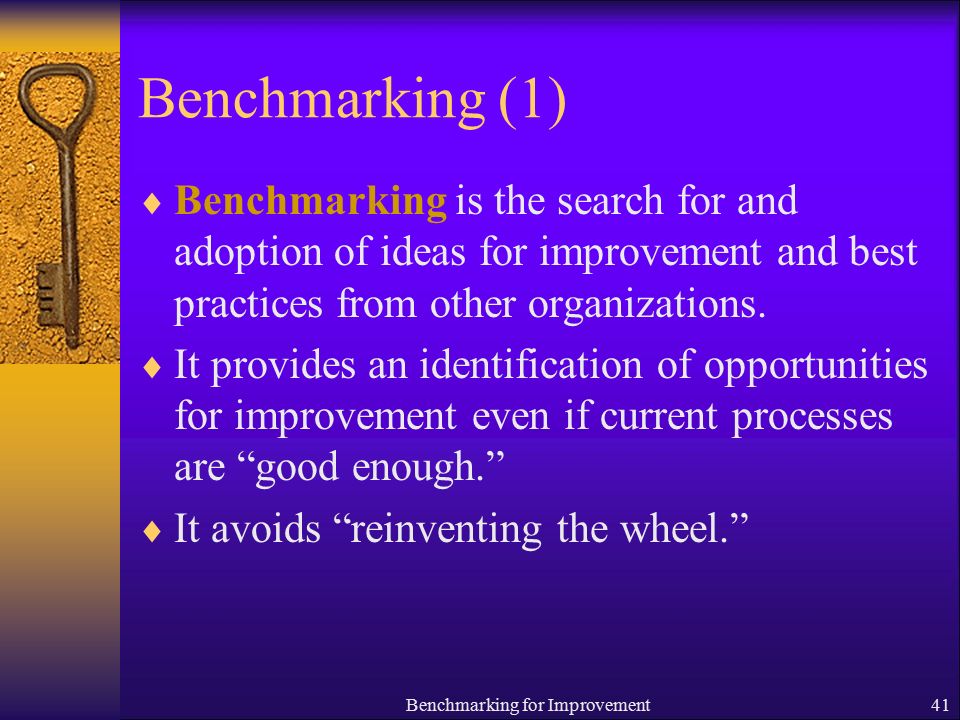 Benchmarking (1)

♦ Benchmarking is the search for and adoption of ideas for improvement and best practices from other organizations.

♦ It provides an identification of opportunities for improvement even if current processes are “good enough.”

♦ It avoids “reinventing the wheel.”

Benchmarking for Improvement

41